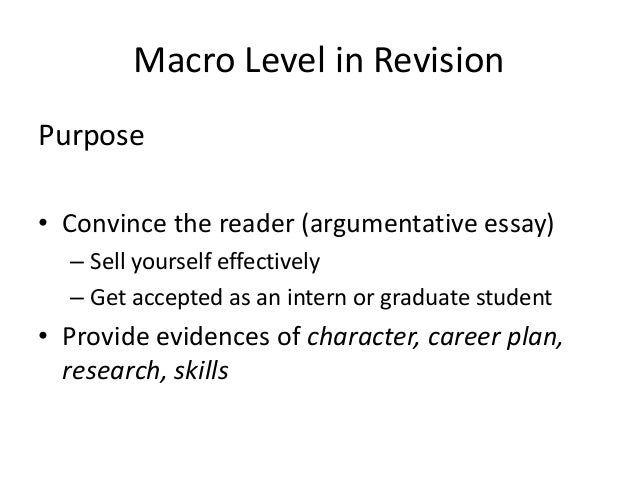 Macro Level in Revision

Purpose

• Convince the reader (argumentative essay)
– Sell yourself effectively
– Get accepted as an intern or graduate student
• Provide evidences of character, career plan, research, skills